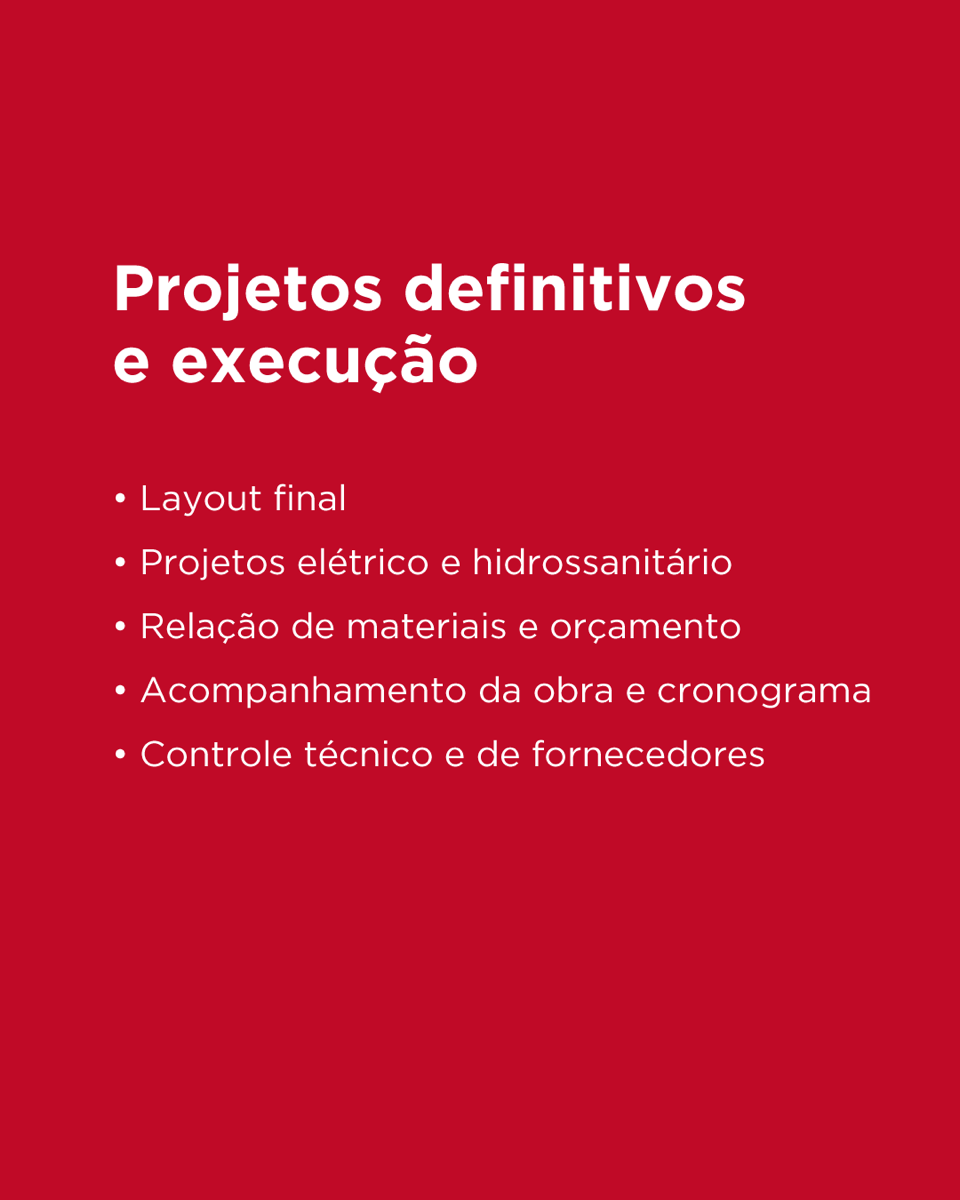 Projetos definitivos e execução

• Layout final
• Projetos elétrico e hidrossanitário
• Relação de materiais e orçamento
• Acompanhamento da obra e cronograma
• Controle técnico e de fornecedores